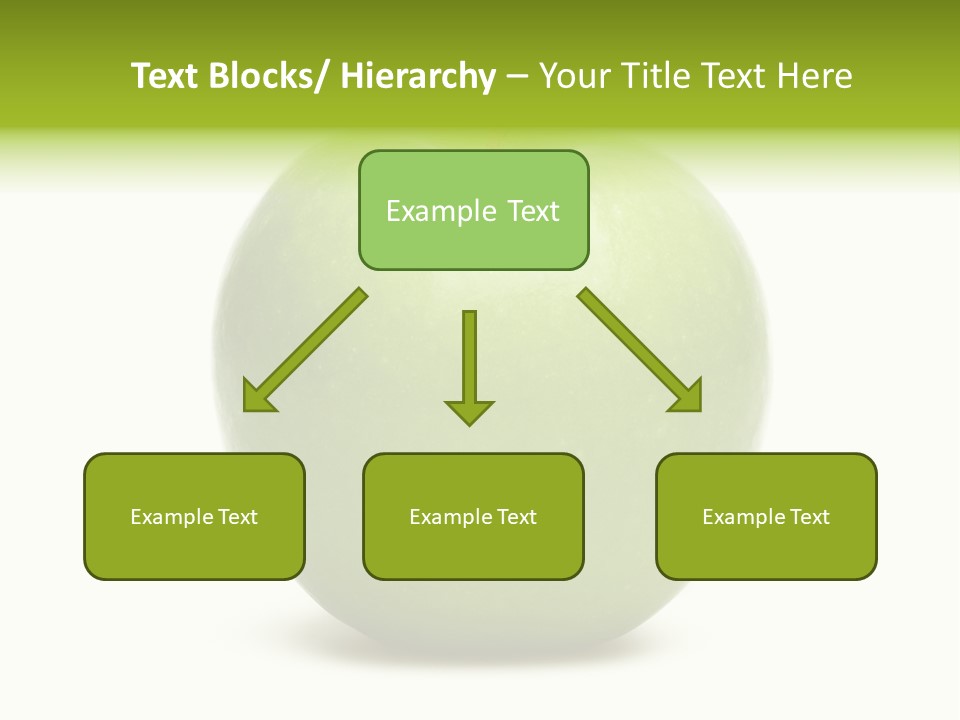 Text Blocks/ Hierarchy – Your Title Text Here

Example Text

Example Text

Example Text

Example Text